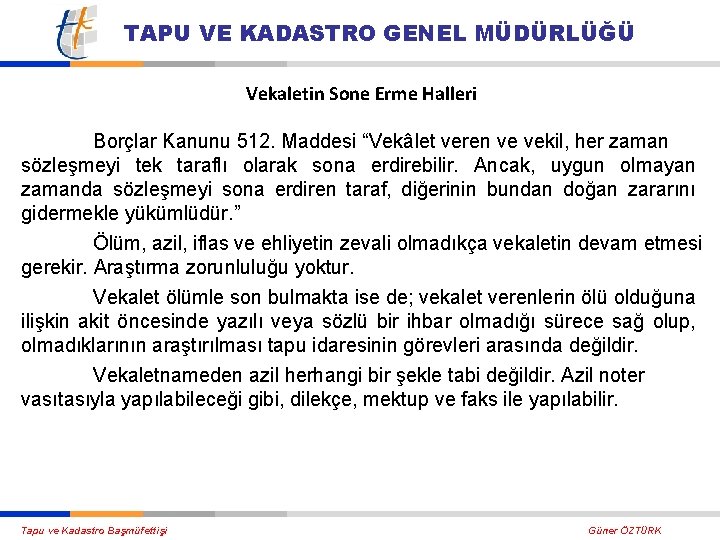 TAPU VE KADASTRO GENEL MÜDÜRLÜĞÜ

Vekaletin Sone Erme Halleri

Borçlar Kanunu 512. Maddesi “Vekâlet veren ve vekil, her zaman sözleşmeyi tek taraflı olarak sona erdirebilir. Ancak, uygun olmayan zamanda sözleşmeyi sona erdiren taraf, diğerinin bundan doğan zararını gidermekle yükümlüdür.”

Ölüm, azil, iflas ve ehliyetin zevali olmadıkça vekaletin devam etmesi gerekir. Araştırma zorunluluğu yoktur.

Vekalet ölümle son bulmakta ise de; vekalet verenlerin ölü olduğuna ilişkin akit öncesinde yazılı veya sözlü bir ihbar olmadığı sürece sağ olup, olmadıklarının araştırılması tapu idaresinin görevleri arasında değildir.

Vekaletnameden azil herhangi bir şekle tabi değildir. Azil noter vasıtasıyla yapılabileceği gibi, dilekçe, mektup ve faks ile yapılabilir.

Tapu ve Kadastro Başmüfettişi

Güner ÖZTÜRK